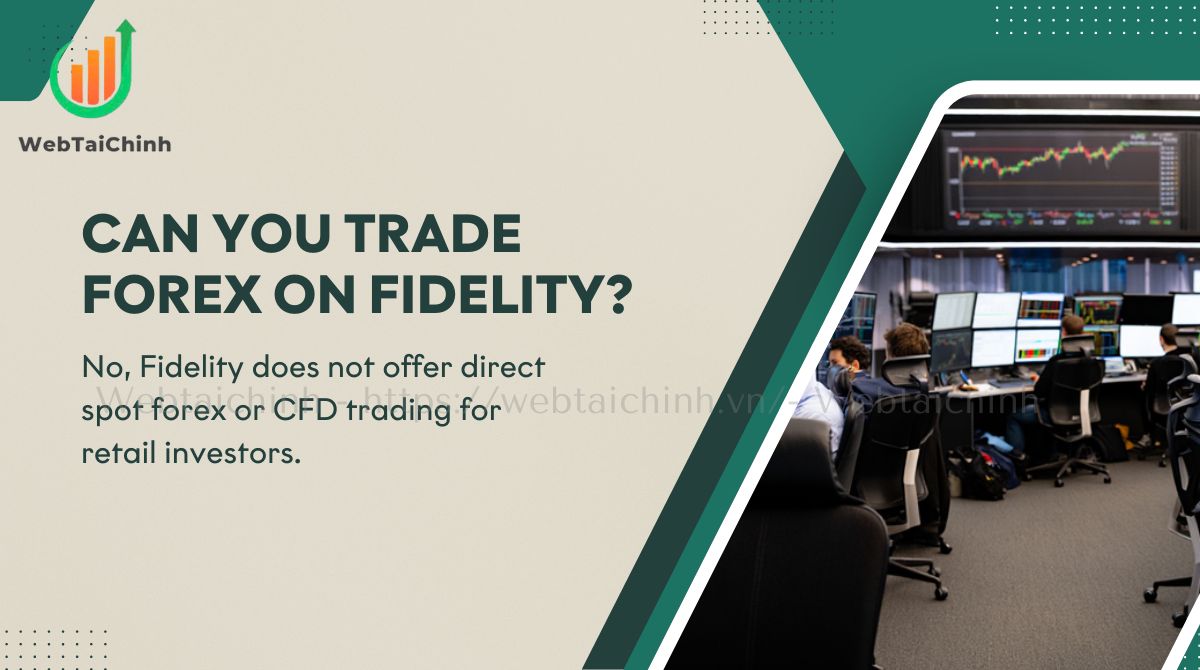 WebTaiChinh

CAN YOU TRADE FOREX ON FIDELITY?

No, Fidelity does not offer direct spot forex or CFD trading for retail investors.

Webtaichinh - https://webtaichinh.vn/ - Webtaichinh